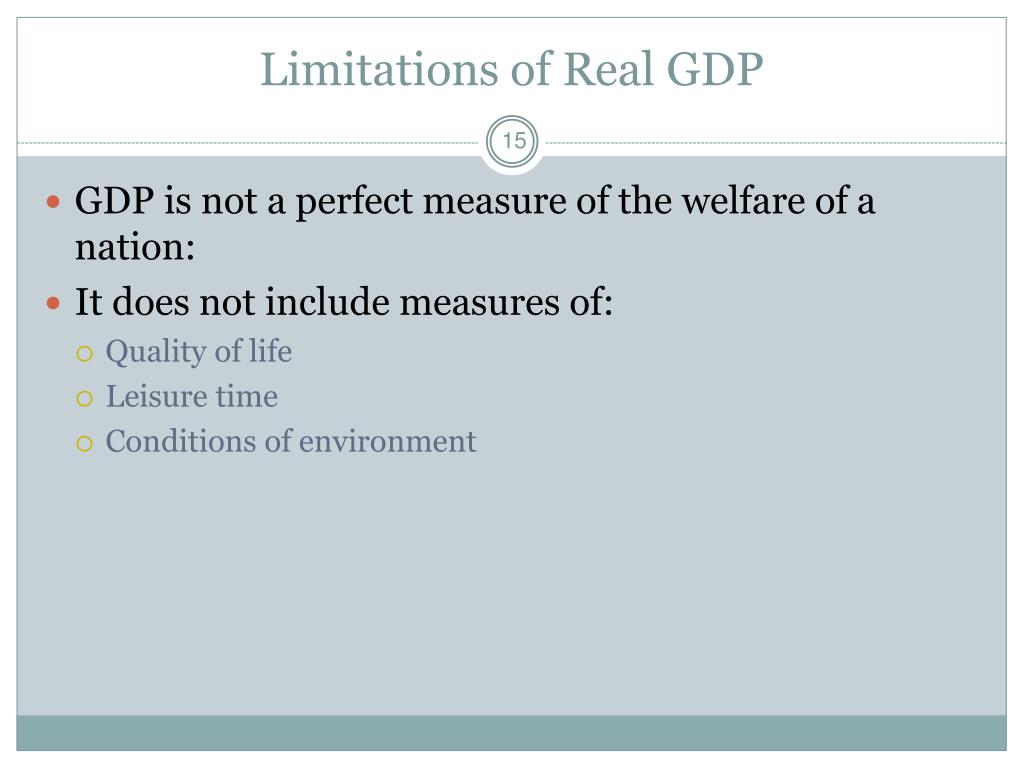 Limitations of Real GDP

15

- GDP is not a perfect measure of the welfare of a nation:
- It does not include measures of:
  - Quality of life
  - Leisure time
  - Conditions of environment